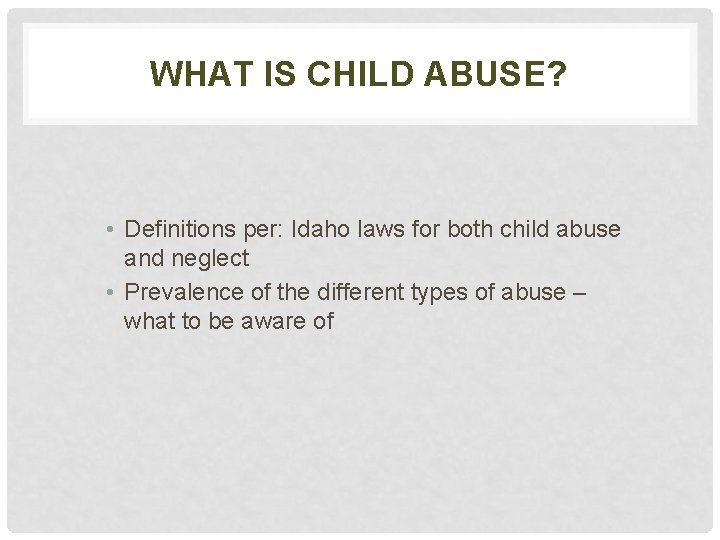 WHAT IS CHILD ABUSE?

• Definitions per: Idaho laws for both child abuse and neglect
• Prevalence of the different types of abuse – what to be aware of